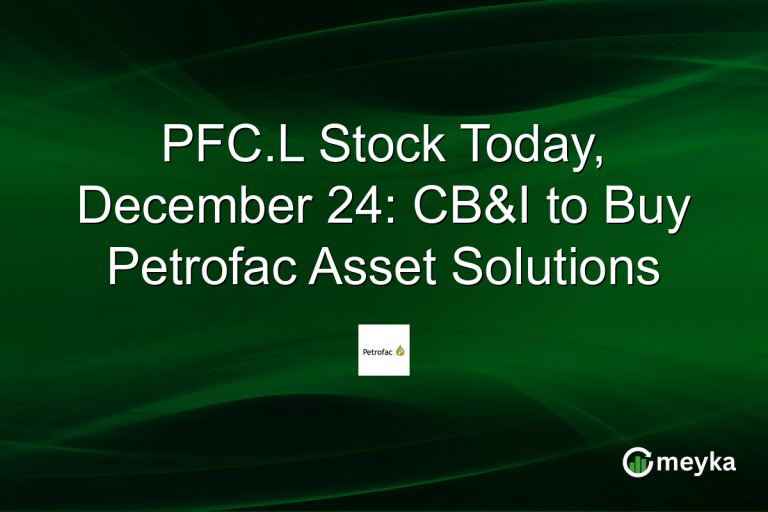 PFC.L Stock Today, December 24: CB&I to Buy Petrofac Asset Solutions

Petrofac

meyka